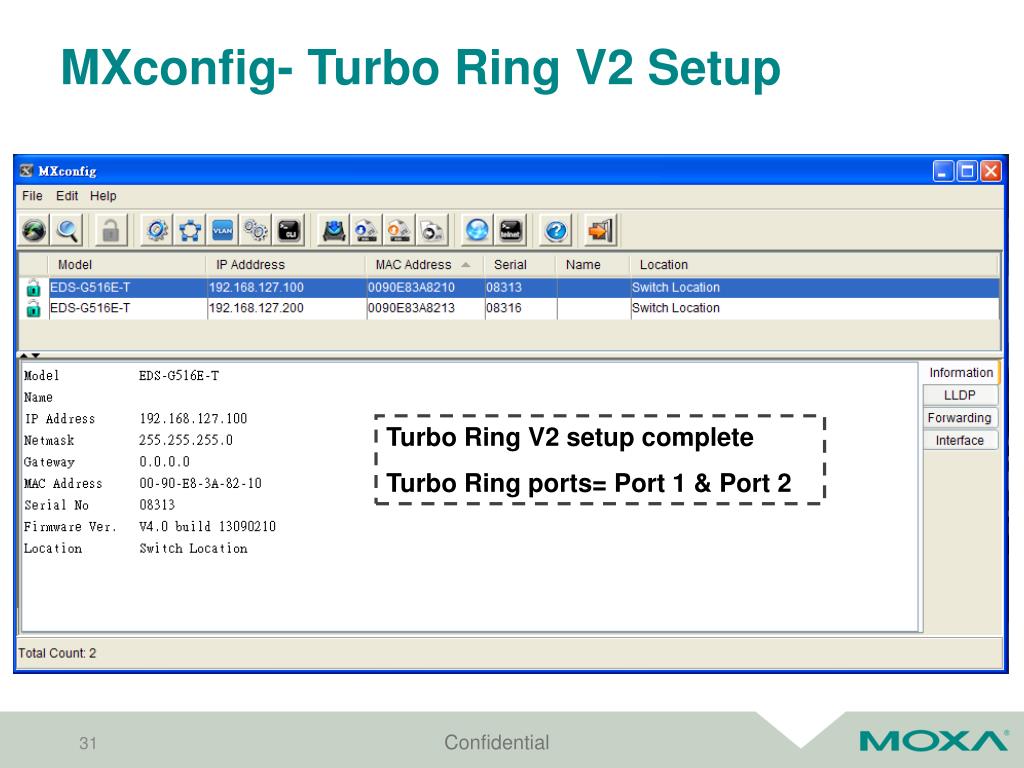 MXconfig- Turbo Ring V2 Setup

MXconfig

File Edit Help

| Model | IP Adddress | MAC Address | Serial | Name | Location |
|---|---|---|---|---|---|
| EDS-G516E-T | 192.168.127.100 | 0090E83A8210 | 08313 | | Switch Location |
| EDS-G516E-T | 192.168.127.200 | 0090E83A8213 | 08316 | | Switch Location |

Model EDS-G516E-T
Name
IP Address 192.168.127.100
Netmask 255.255.255.0
Gateway 0.0.0.0
MAC Address 00-90-E8-3A-82-10
Serial No 08313
Firmware Ver. V4.0 build 13090210
Location Switch Location

Turbo Ring V2 setup complete

Turbo Ring ports= Port 1 & Port 2

Information
LLDP
Forwarding
Interface

Total Count: 2

31

Confidential

MOXA